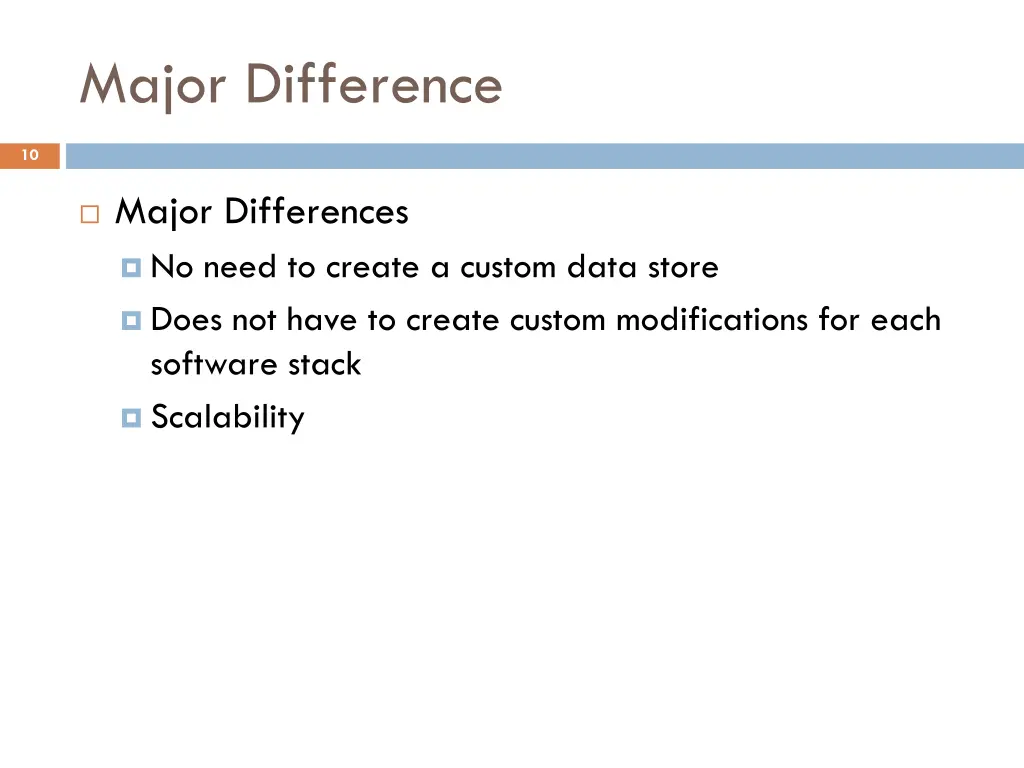 Major Difference

10

Major Differences

No need to create a custom data store

Does not have to create custom modifications for each software stack

Scalability